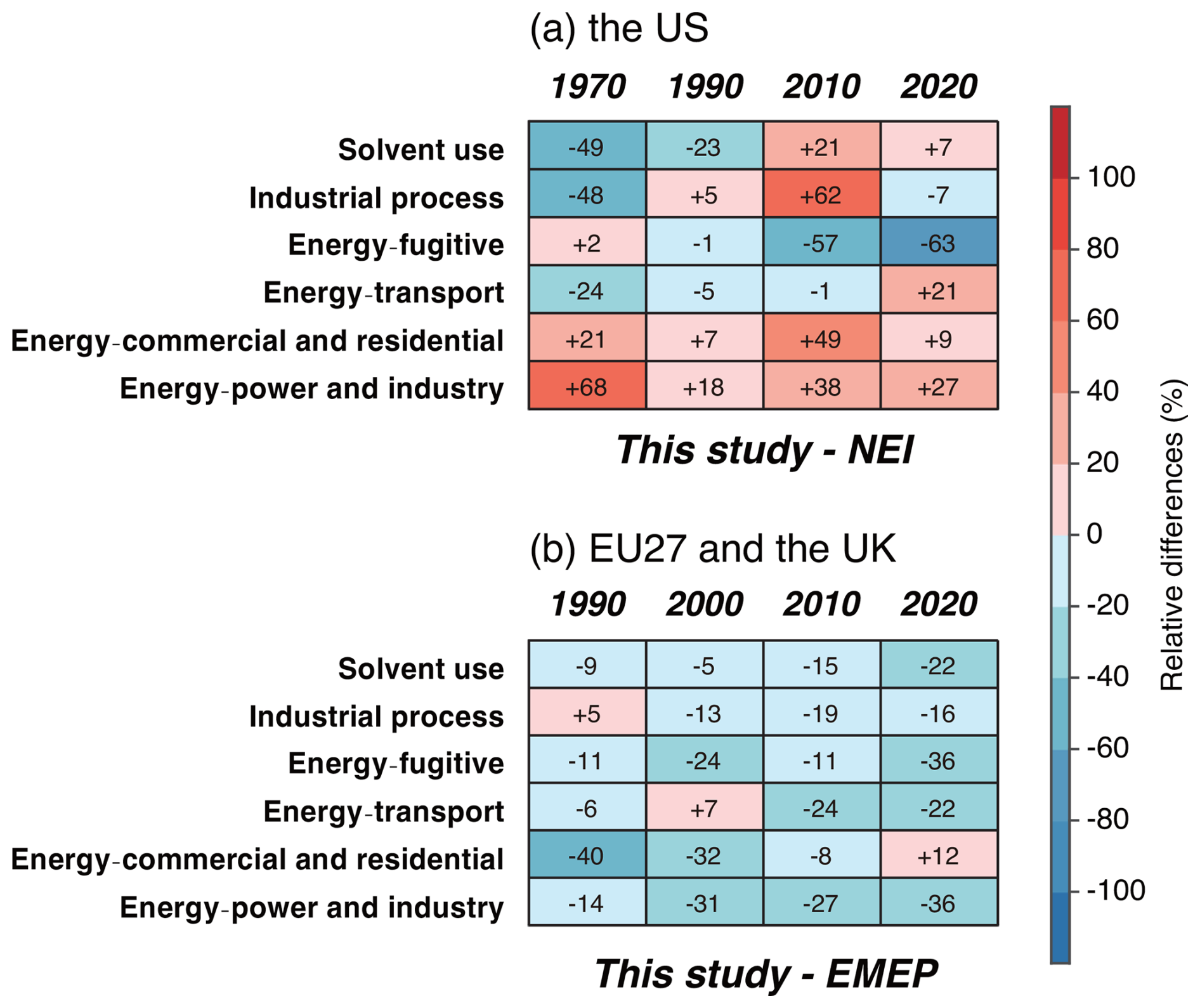 (a) the US

| | 1970 | 1990 | 2010 | 2020 |
|---|---|---|---|---|
| Solvent use | -49 | -23 | +21 | +7 |
| Industrial process | -48 | +5 | +62 | -7 |
| Energy-fugitive | +2 | -1 | -57 | -63 |
| Energy-transport | -24 | -5 | -1 | +21 |
| Energy-commercial and residential | +21 | +7 | +49 | +9 |
| Energy-power and industry | +68 | +18 | +38 | +27 |

This study - NEI

(b) EU27 and the UK

| | 1990 | 2000 | 2010 | 2020 |
|---|---|---|---|---|
| Solvent use | -9 | -5 | -15 | -22 |
| Industrial process | +5 | -13 | -19 | -16 |
| Energy-fugitive | -11 | -24 | -11 | -36 |
| Energy-transport | -6 | +7 | -24 | -22 |
| Energy-commercial and residential | -40 | -32 | -8 | +12 |
| Energy-power and industry | -14 | -31 | -27 | -36 |

This study - EMEP

100
80
60
40
20
0
-20
-40
-60
-80
-100
Relative differences (%)